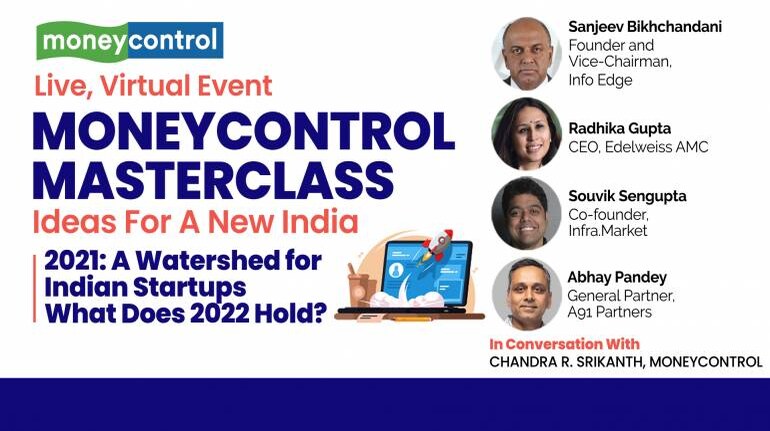 moneycontrol

Live, Virtual Event

MONEYCONTROL MASTERCLASS

Ideas For A New India

2021: A Watershed for Indian Startups What Does 2022 Hold?

Sanjeev Bikhchandani
Founder and Vice-Chairman, Info Edge

Radhika Gupta
CEO, Edelweiss AMC

Souvik Sengupta
Co-founder, Infra.Market

Abhay Pandey
General Partner, A91 Partners

In Conversation With
CHANDRA R. SRIKANTH, MONEYCONTROL